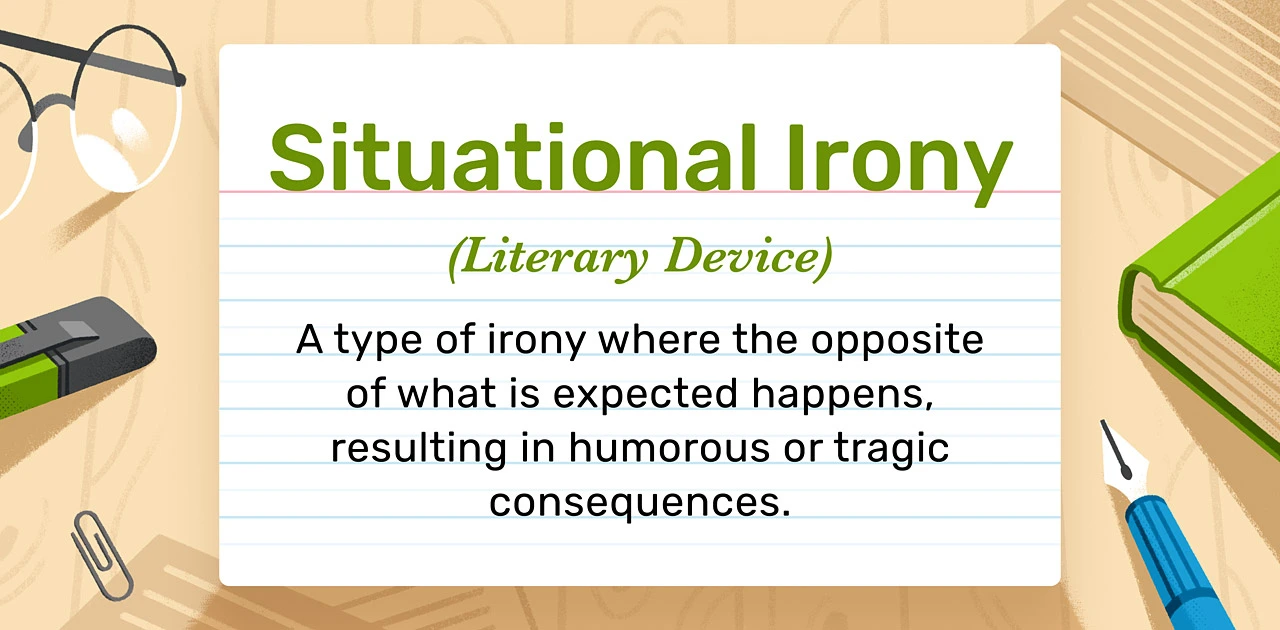 Situational Irony

(Literary Device)

A type of irony where the opposite of what is expected happens, resulting in humorous or tragic consequences.